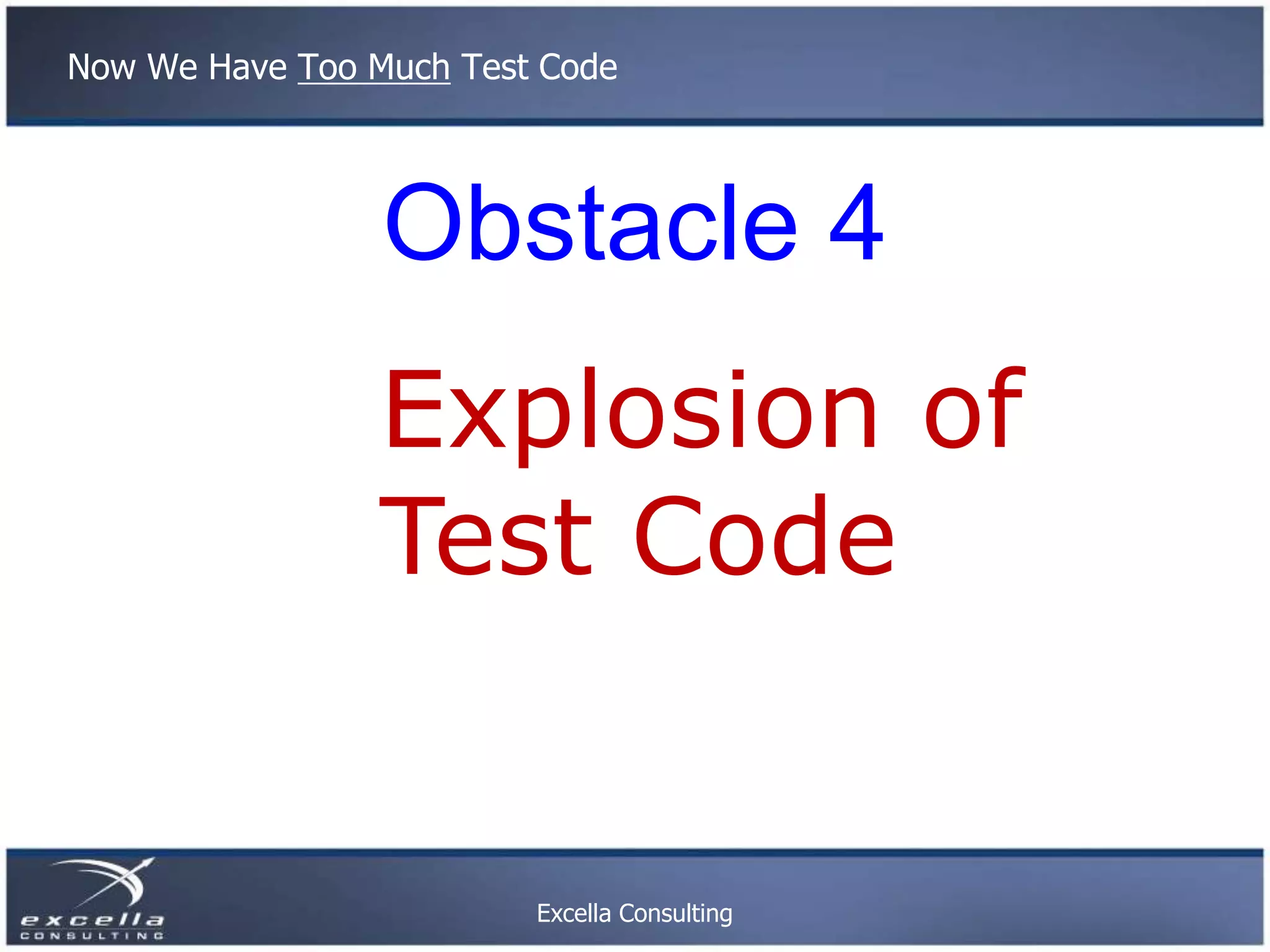 Now We Have Too Much Test Code

Obstacle 4

Explosion of Test Code

excella
CONSULTING

Excella Consulting